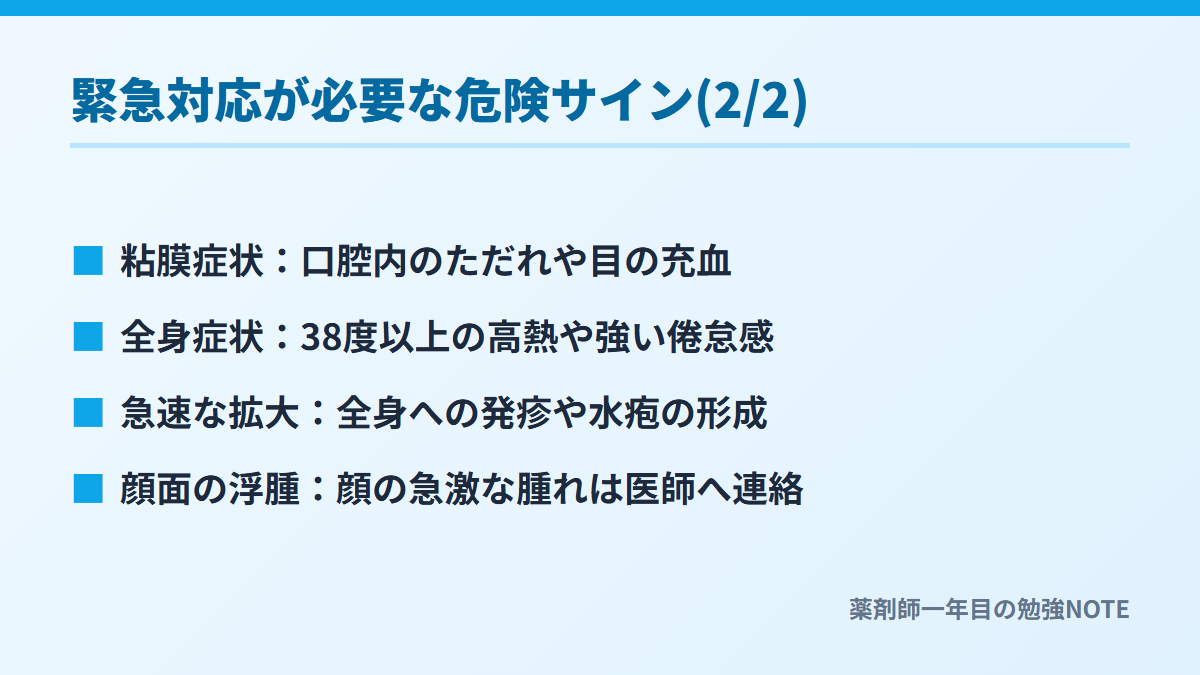 緊急対応が必要な危険サイン(2/2)

■ 粘膜症状：口腔内のただれや目の充血

■ 全身症状：38度以上の高熱や強い倦怠感

■ 急速な拡大：全身への発疹や水疱の形成

■ 顔面の浮腫：顔の急激な腫れは医師へ連絡

薬剤師一年目の勉強NOTE